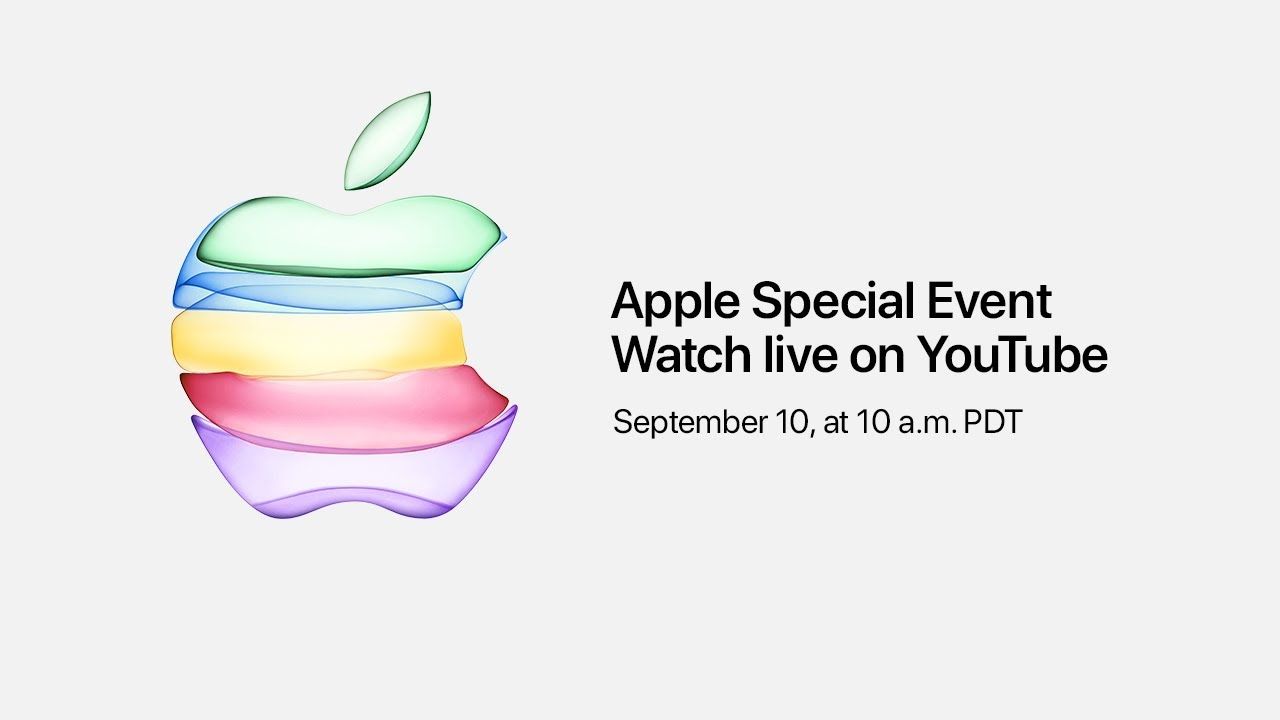 Apple Special Event
Watch live on YouTube

September 10, at 10 a.m. PDT